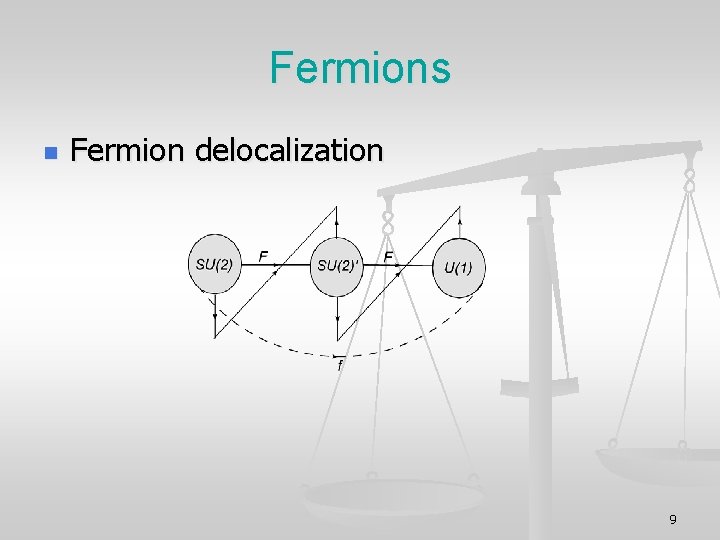 Fermions

Fermion delocalization

SU(2)
F
SU(2)'
F
U(1)
f

9